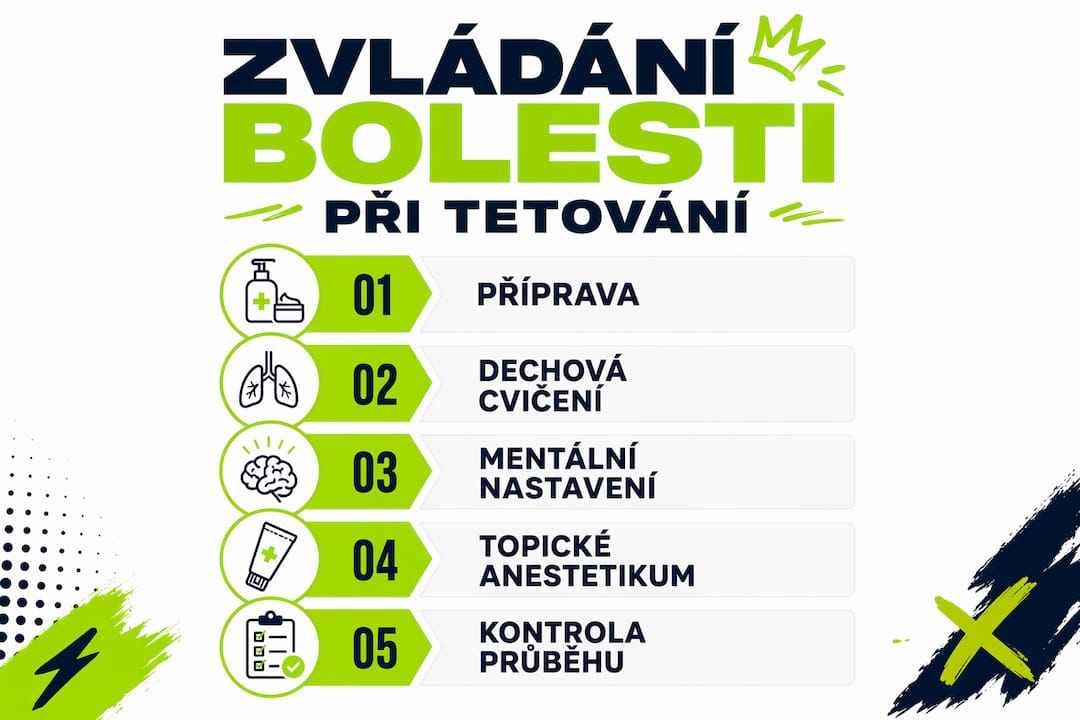 ZVLÁDÁNÍ BOLESTI PŘI TETOVÁNÍ

01 PŘÍPRAVA

02 DECHOVÁ CVIČENÍ

03 MENTÁLNÍ NASTAVENÍ

04 TOPICKÉ ANESTETIKUM

05 KONTROLA PRŮBĚHU